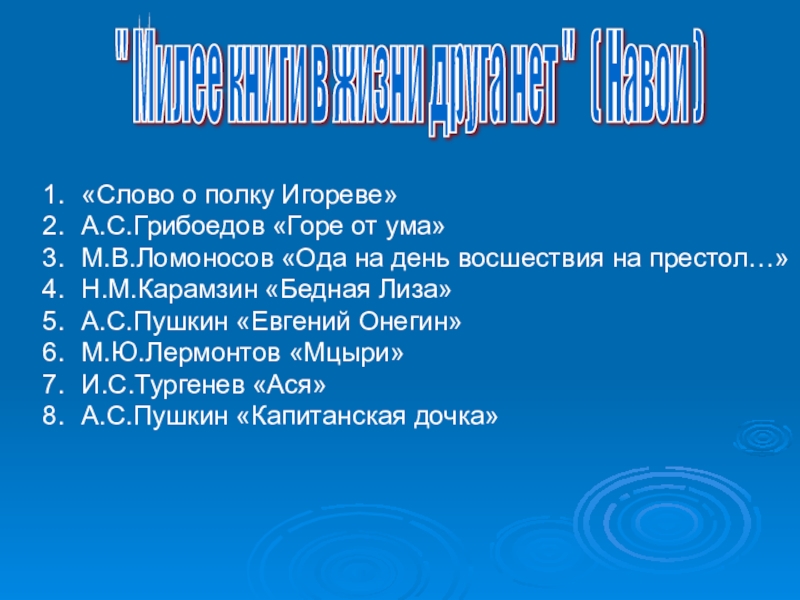 " Милее книги в жизни друга нет " ( Навои )

1. «Слово о полку Игореве»
2. А.С.Грибоедов «Горе от ума»
3. М.В.Ломоносов «Ода на день восшествия на престол…»
4. Н.М.Карамзин «Бедная Лиза»
5. А.С.Пушкин «Евгений Онегин»
6. М.Ю.Лермонтов «Мцыри»
7. И.С.Тургенев «Ася»
8. А.С.Пушкин «Капитанская дочка»